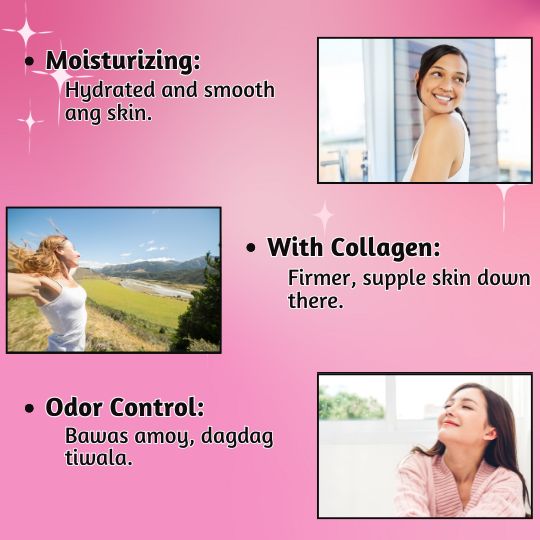 • Moisturizing:
Hydrated and smooth ang skin.

• With Collagen:
Firmer, supple skin down there.

• Odor Control:
Bawas amoy, dagdag tiwala.